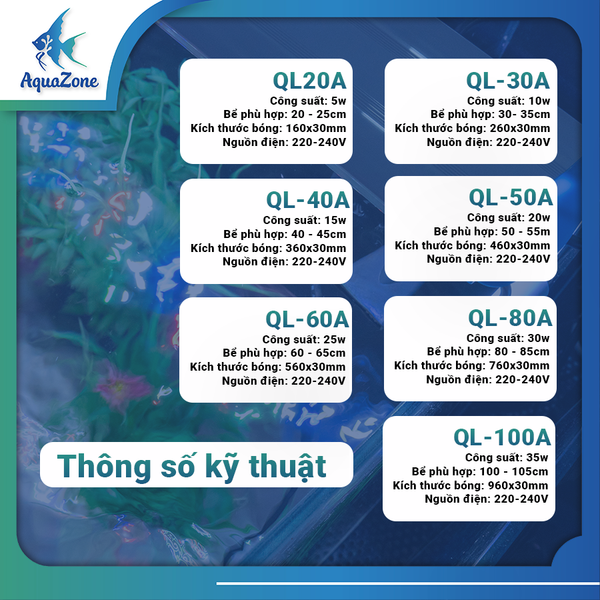 AquaZone

QL20A
Công suất: 5w
Bể phù hợp: 20 - 25cm
Kích thước bóng: 160x30mm
Nguồn điện: 220-240V

QL-30A
Công suất: 10w
Bể phù hợp: 30- 35cm
Kích thước bóng: 260x30mm
Nguồn điện: 220-240V

QL-40A
Công suất: 15w
Bể phù hợp: 40 - 45cm
Kích thước bóng: 360x30mm
Nguồn điện: 220-240V

QL-50A
Công suất: 20w
Bể phù hợp: 50 - 55m
Kích thước bóng: 460x30mm
Nguồn điện: 220-240V

QL-60A
Công suất: 25w
Bể phù hợp: 60 - 65cm
Kích thước bóng: 560x30mm
Nguồn điện: 220-240V

QL-80A
Công suất: 30w
Bể phù hợp: 80 - 85cm
Kích thước bóng: 760x30mm
Nguồn điện: 220-240V

Thông số kỹ thuật

QL-100A
Công suất: 35w
Bể phù hợp: 100 - 105cm
Kích thước bóng: 960x30mm
Nguồn điện: 220-240V